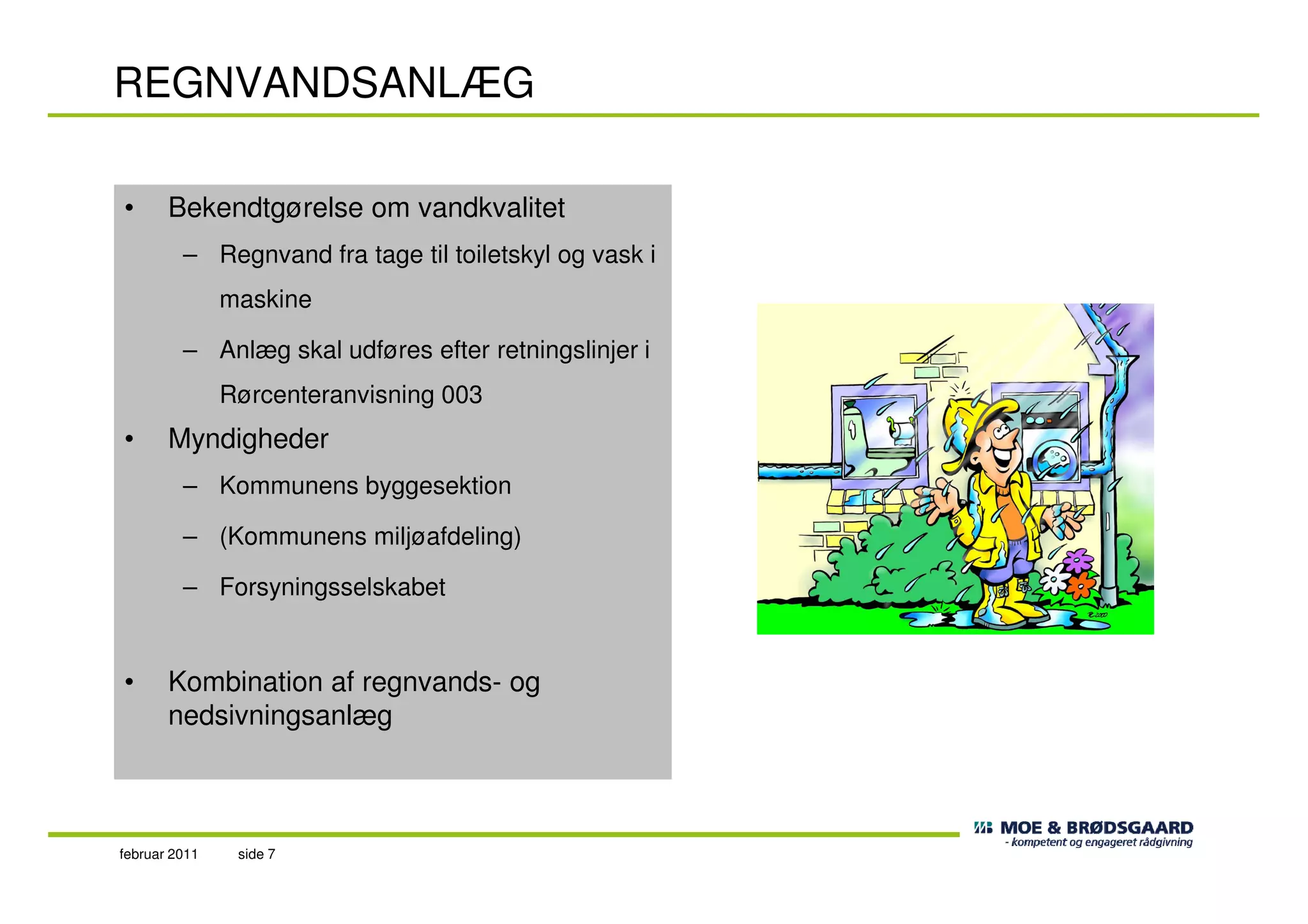 REGNVANDSANLÆG

• Bekendtgørelse om vandkvalitet
– Regnvand fra tage til toiletskyl og vask i maskine
– Anlæg skal udføres efter retningslinjer i Rørcenteranvisning 003
• Myndigheder
– Kommunens byggesektion
– (Kommunens miljøafdeling)
– Forsyningsselskabet

• Kombination af regnvands- og nedsivningsanlæg

MOE & BRØDSGAARD
- kompetent og engageret rådgivning

februar 2011 side 7